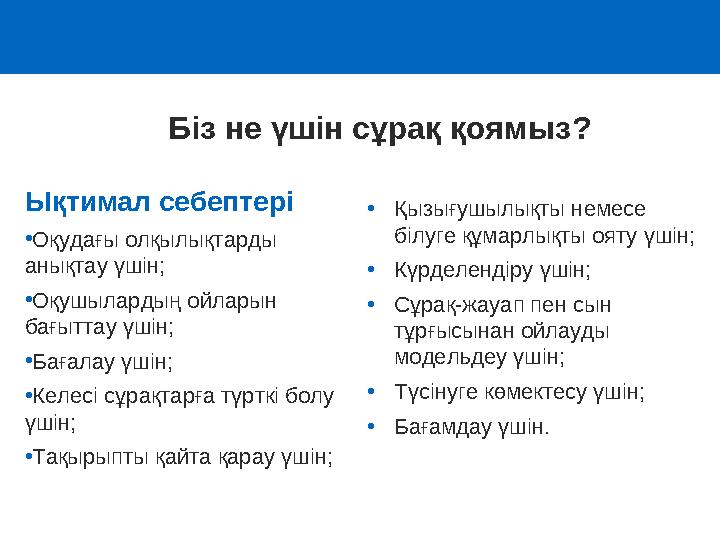 Біз не үшін сұрақ қоямыз?

Ықтимал себептері

•Оқудағы олқылықтарды анықтау үшін;

•Оқушылардың ойларын бағыттау үшін;

•Бағалау үшін;

•Келесі сұрақтарға түрткі болу үшін;

•Тақырыпты қайта қарау үшін;

• Қызығушылықты немесе білуге құмарлықты ояту үшін;

• Күрделендіру үшін;

• Сұрақ-жауап пен сын тұрғысынан ойлауды модельдеу үшін;

• Түсінуге көмектесу үшін;

• Бағамдау үшін.